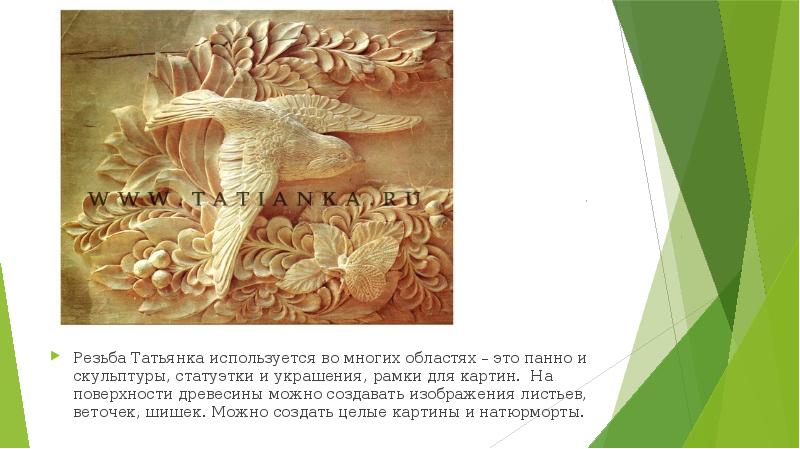 WWW.TATIANKA.RU

Резьба Татьянка используется во многих областях – это панно и скульптуры, статуэтки и украшения, рамки для картин. На поверхности древесины можно создавать изображения листьев, веточек, шишек. Можно создать целые картины и натюрморты.